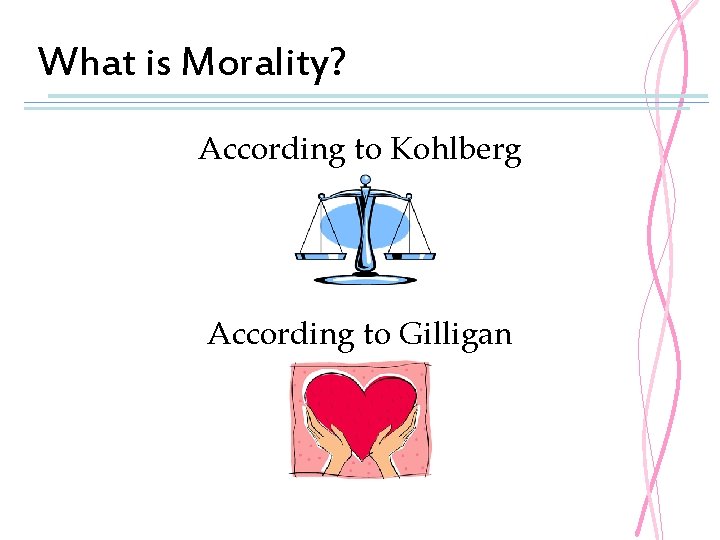 What is Morality?

According to Kohlberg

According to Gilligan